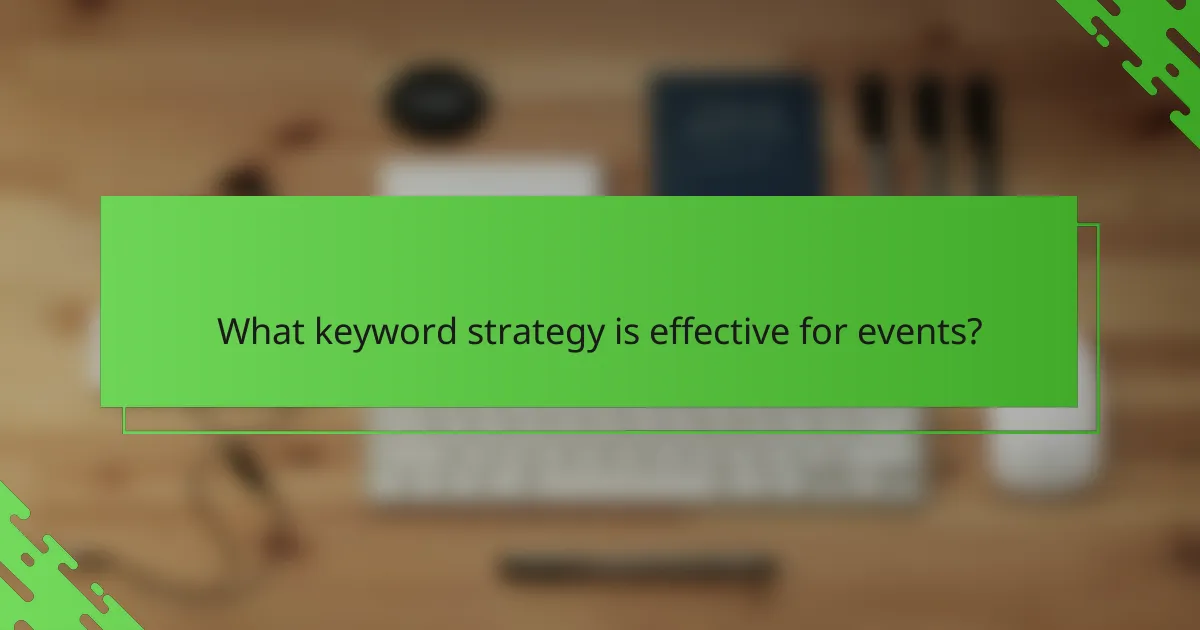 What keyword strategy is effective for events?